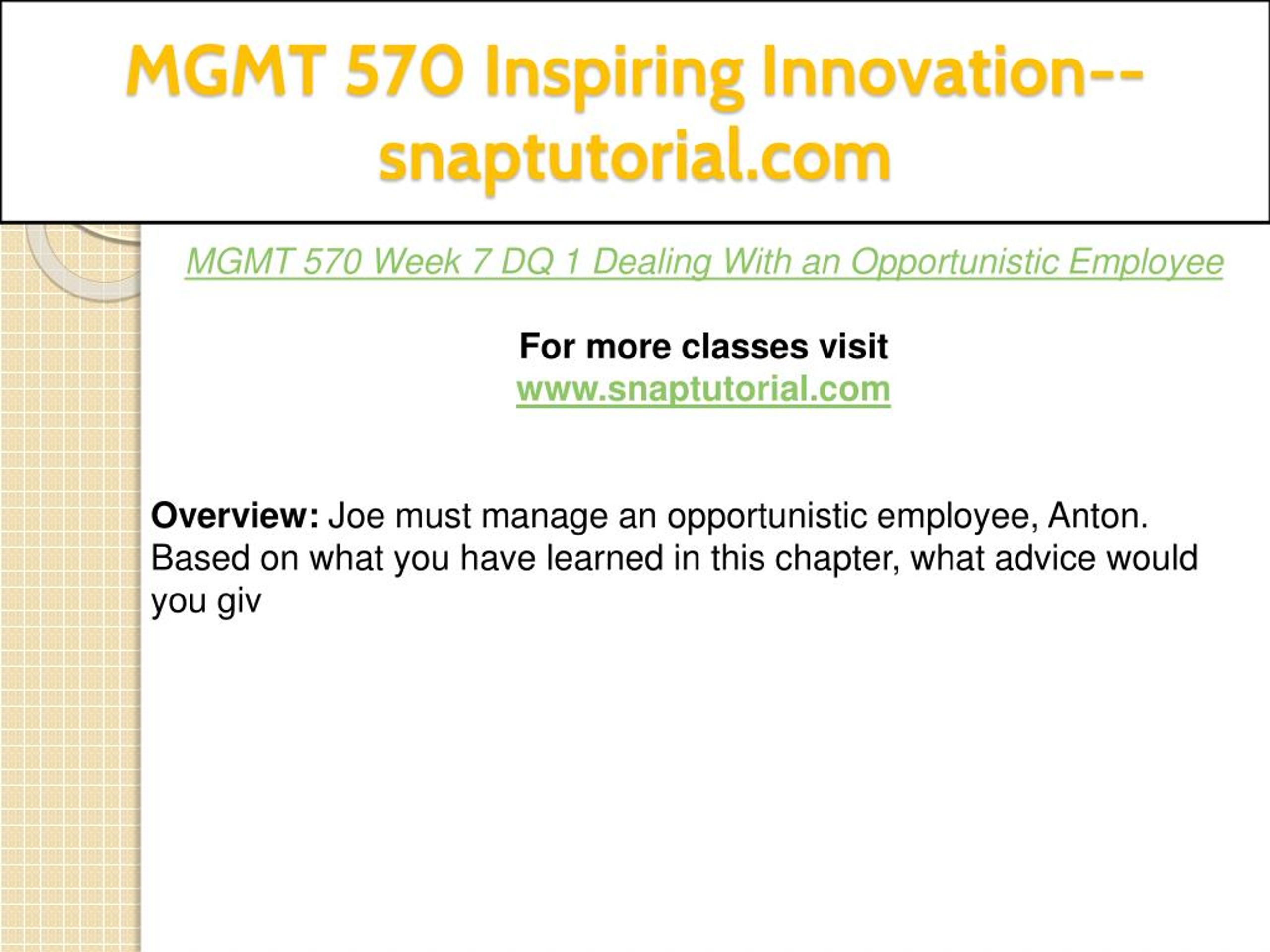 MGMT 570 Inspiring Innovation--snaptutorial.com

MGMT 570 Week 7 DQ 1 Dealing With an Opportunistic Employee

For more classes visit
www.snaptutorial.com

Overview: Joe must manage an opportunistic employee, Anton. Based on what you have learned in this chapter, what advice would you giv